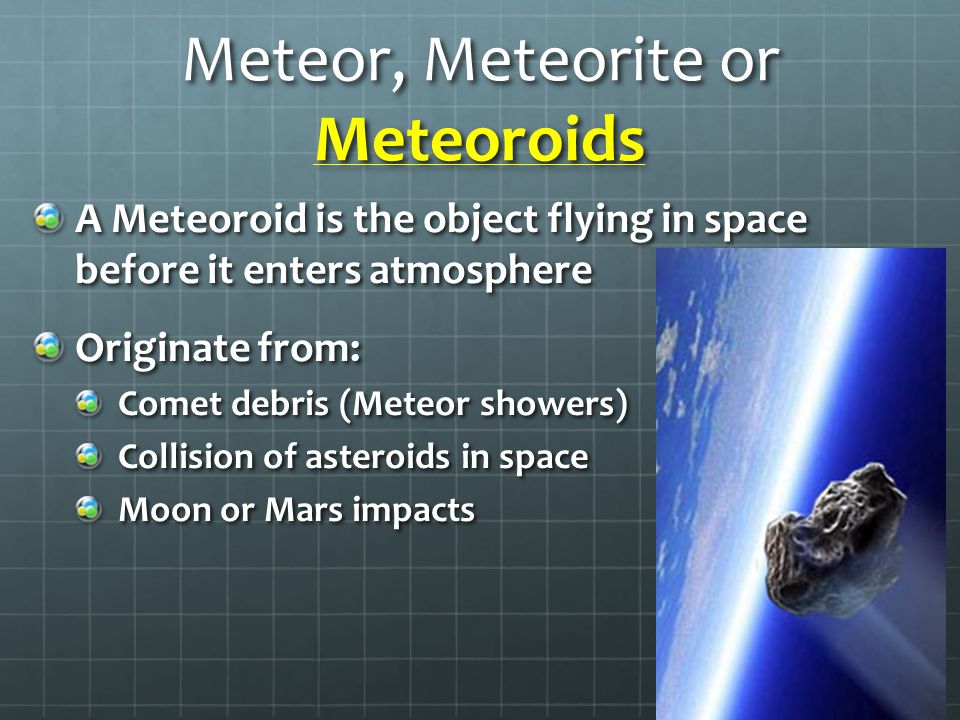 Meteor, Meteorite or Meteoroids

A Meteoroid is the object flying in space before it enters atmosphere

Originate from:

Comet debris (Meteor showers)

Collision of asteroids in space

Moon or Mars impacts